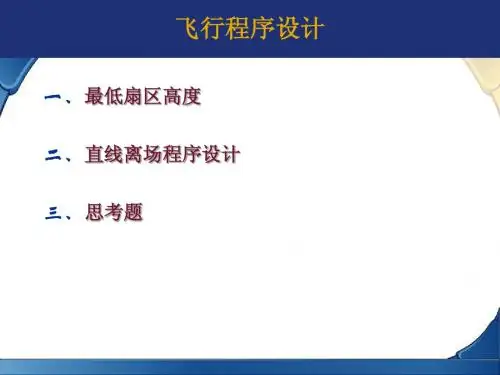 飞行程序设计

一、最低扇区高度

二、直线离场程序设计

三、思考题